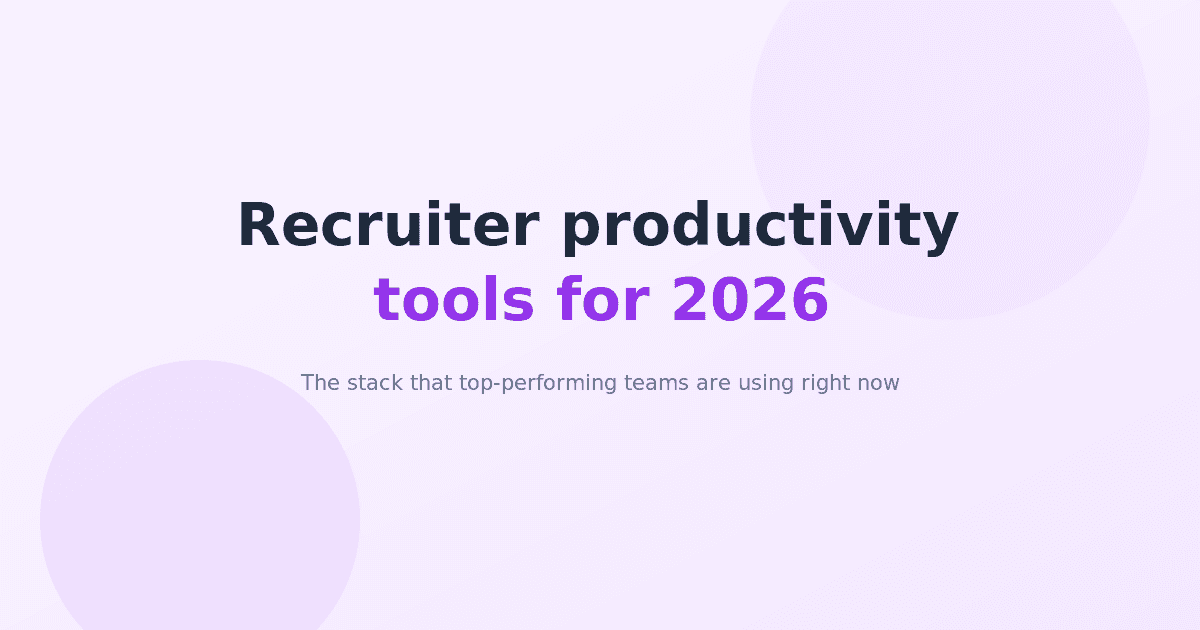 Recruiter productivity tools for 2026

The stack that top-performing teams are using right now